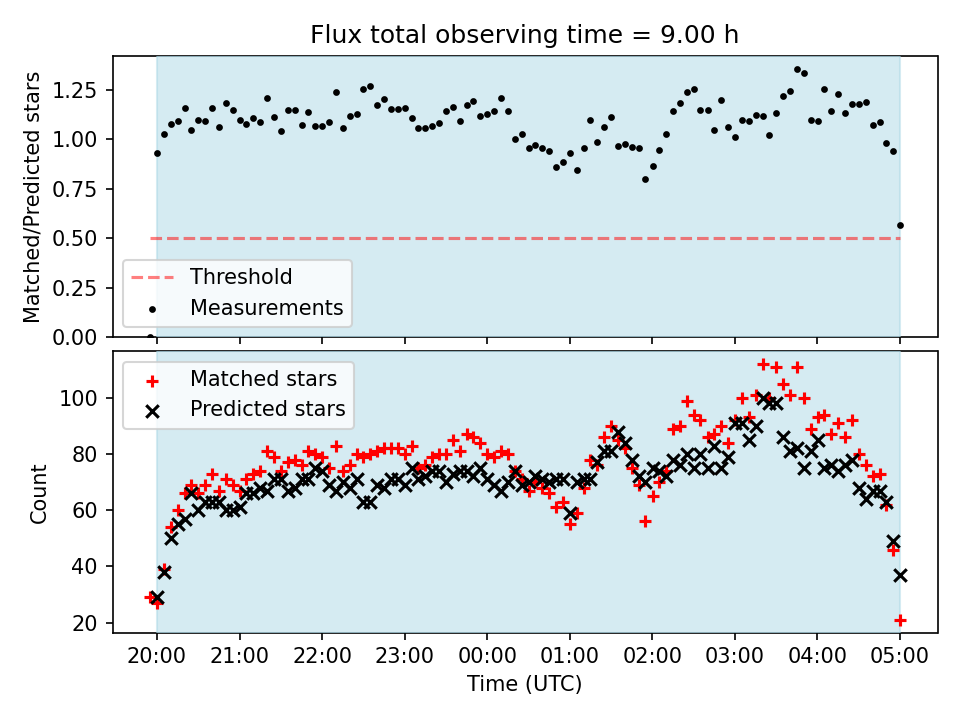 Flux total observing time = 9.00 h

Matched/Predicted stars

1.25
1.00
0.75
0.50
0.25
0.00

Threshold
Measurements

Matched stars
Predicted stars

Count

100
80
60
40
20

20:00
21:00
22:00
23:00
00:00
01:00
02:00
03:00
04:00
05:00

Time (UTC)